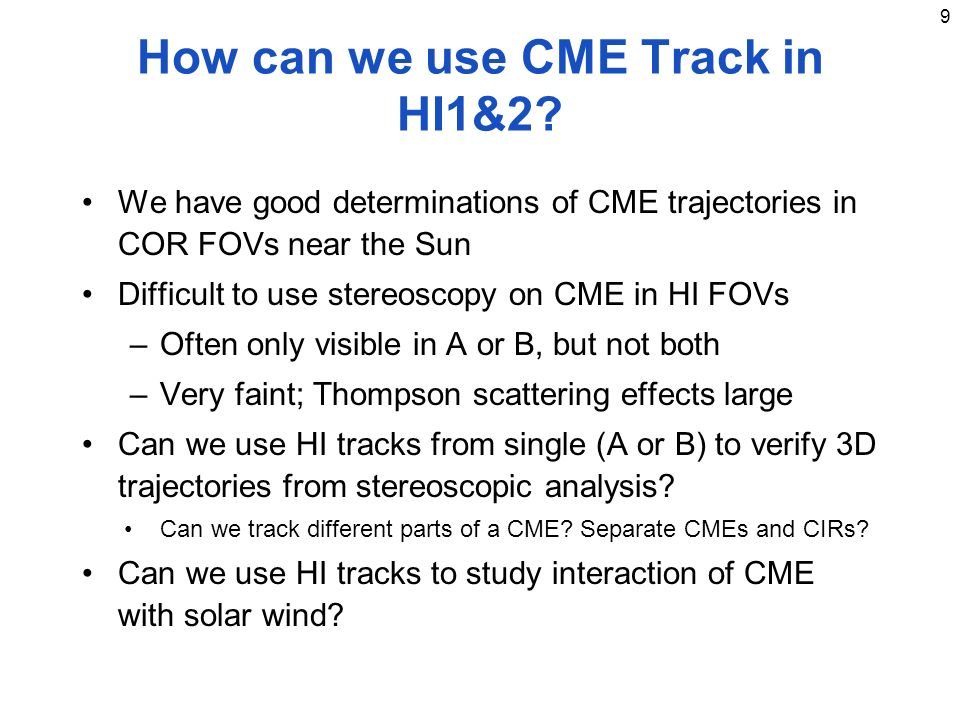 9

How can we use CME Track in HI1&2?

• We have good determinations of CME trajectories in COR FOVs near the Sun

• Difficult to use stereoscopy on CME in HI FOVs
– Often only visible in A or B, but not both
– Very faint; Thompson scattering effects large

• Can we use HI tracks from single (A or B) to verify 3D trajectories from stereoscopic analysis?
• Can we track different parts of a CME? Separate CMEs and CIRs?

• Can we use HI tracks to study interaction of CME with solar wind?